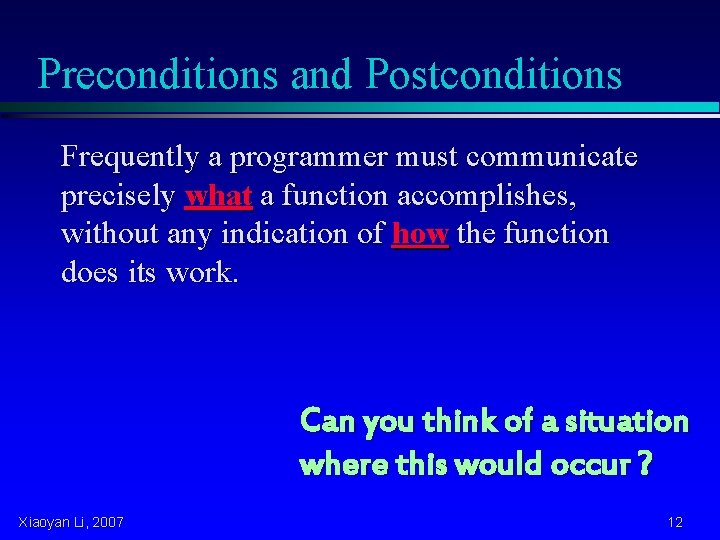 Preconditions and Postconditions

Frequently a programmer must communicate precisely what a function accomplishes, without any indication of how the function does its work.

Can you think of a situation where this would occur ?

Xiaoyan Li, 2007

12